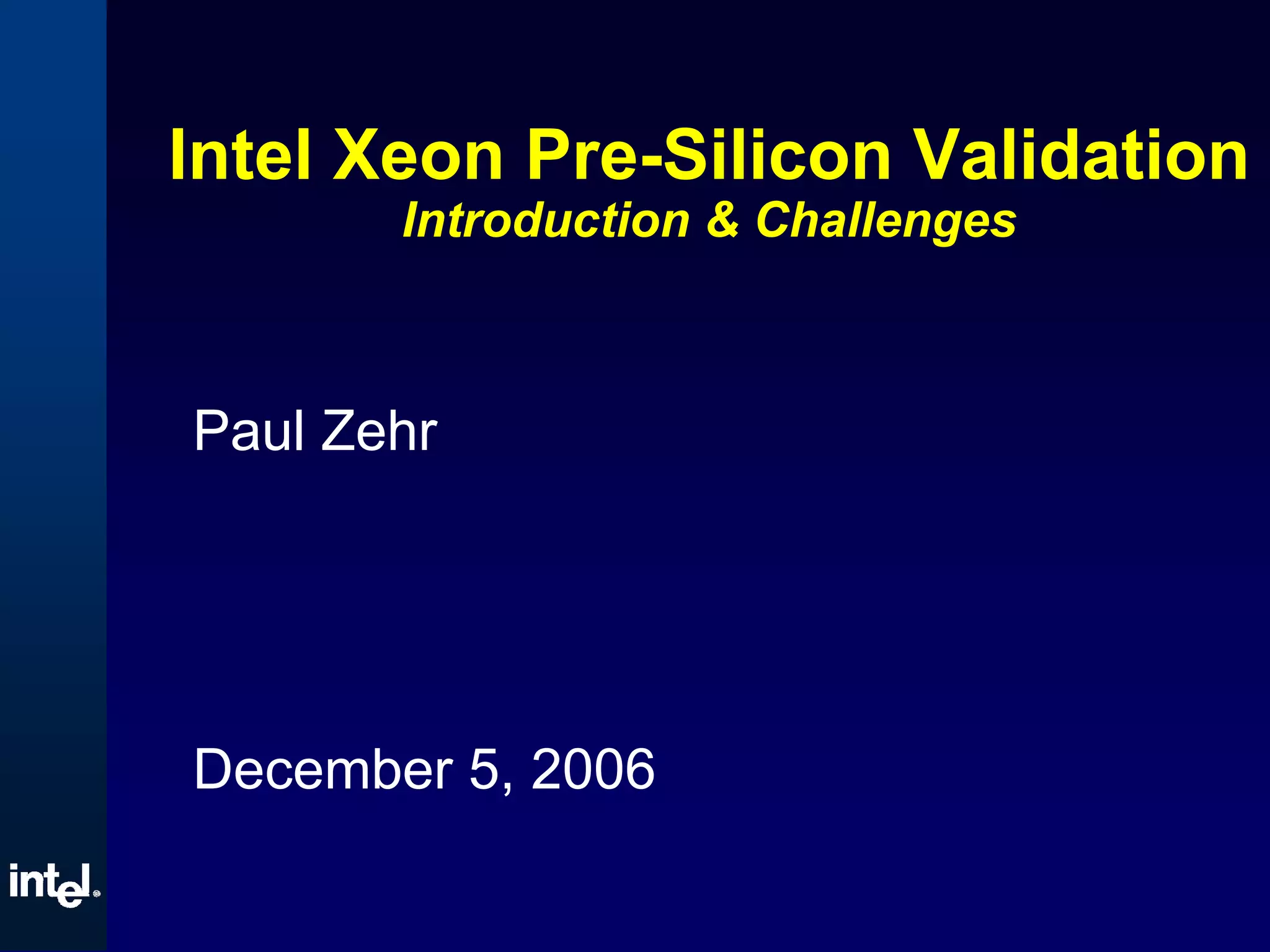 Intel Xeon Pre-Silicon Validation
Introduction & Challenges

Paul Zehr

December 5, 2006

intel®